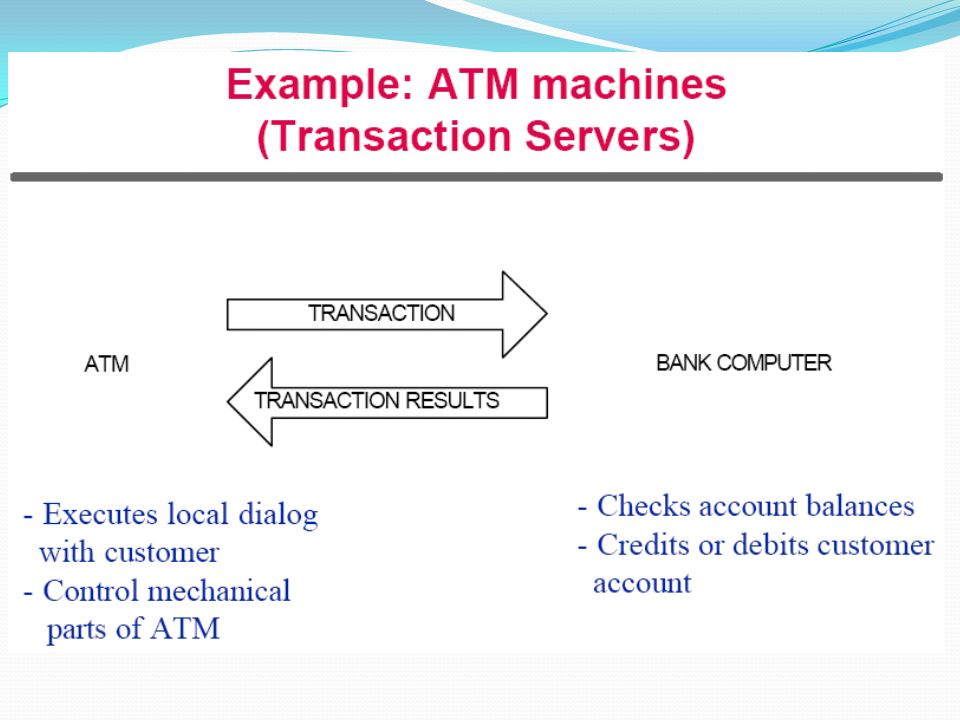 Example: ATM machines
(Transaction Servers)

TRANSACTION

ATM

BANK COMPUTER

TRANSACTION RESULTS

- Executes local dialog with customer
- Control mechanical parts of ATM

- Checks account balances
- Credits or debits customer account